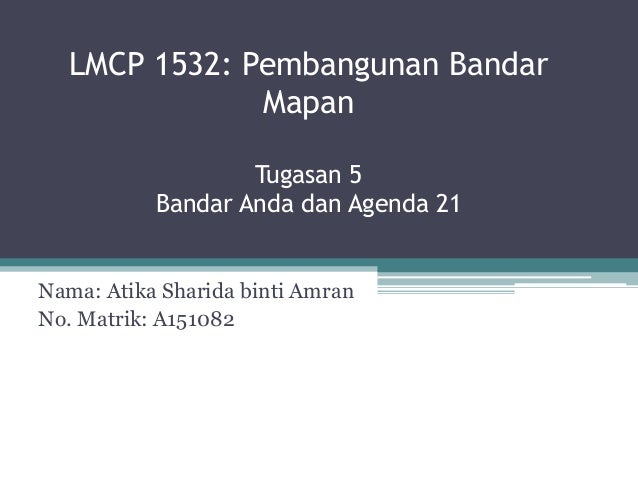 LMCP 1532: Pembangunan Bandar Mapan

Tugasan 5
Bandar Anda dan Agenda 21

Nama: Atika Sharida binti Amran
No. Matrik: A151082